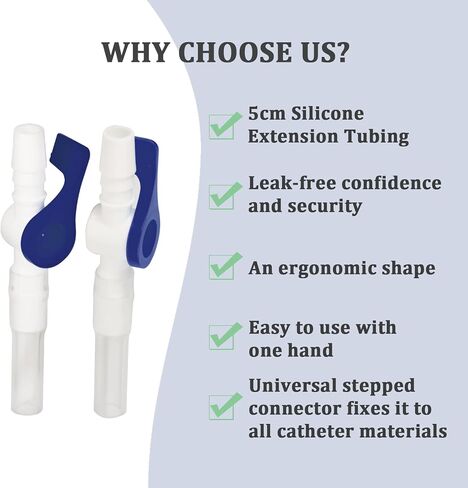 WHY CHOOSE US?

5cm Silicone Extension Tubing

Leak-free confidence and security

An ergonomic shape

Easy to use with one hand

Universal stepped connector fixes it to all catheter materials